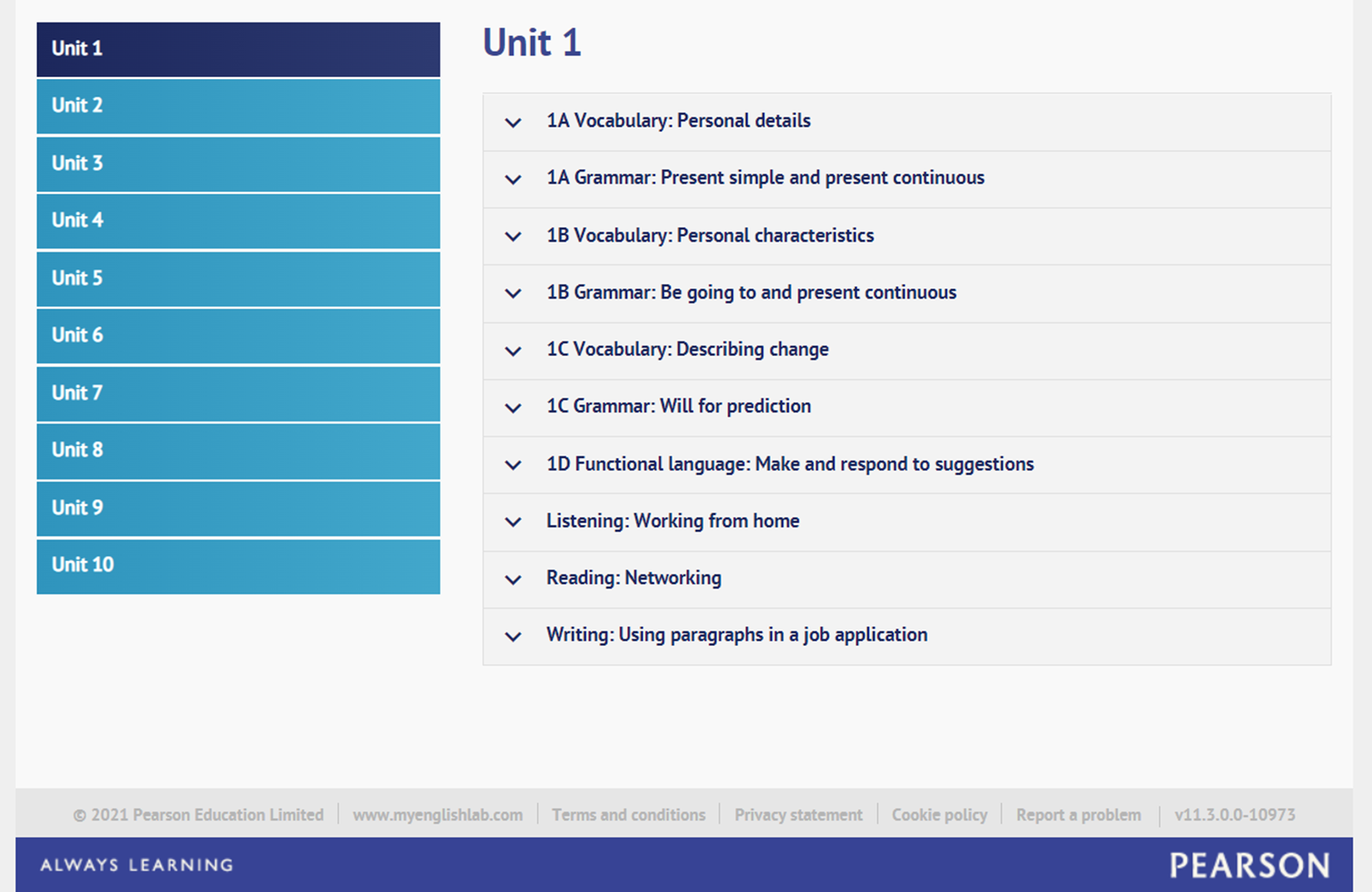 Unit 1
Unit 2
Unit 3
Unit 4
Unit 5
Unit 6
Unit 7
Unit 8
Unit 9
Unit 10

Unit 1

1A Vocabulary: Personal details

1A Grammar: Present simple and present continuous

1B Vocabulary: Personal characteristics

1B Grammar: Be going to and present continuous

1C Vocabulary: Describing change

1C Grammar: Will for prediction

1D Functional language: Make and respond to suggestions

Listening: Working from home

Reading: Networking

Writing: Using paragraphs in a job application

© 2021 Pearson Education Limited | www.myenglishlab.com | Terms and conditions | Privacy statement | Cookie policy | Report a problem | v11.3.0.0-10973

ALWAYS LEARNING

PEARSON